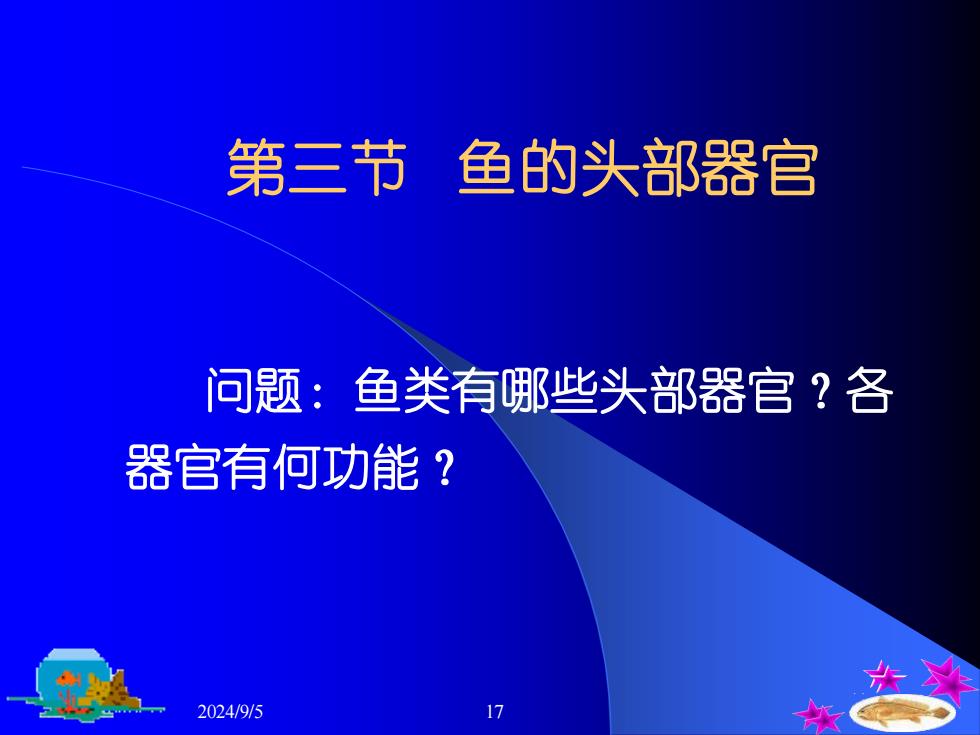 第三节 鱼的头部器官

问题：鱼类有哪些头部器官？各器官有何功能？

2024/9/5

17